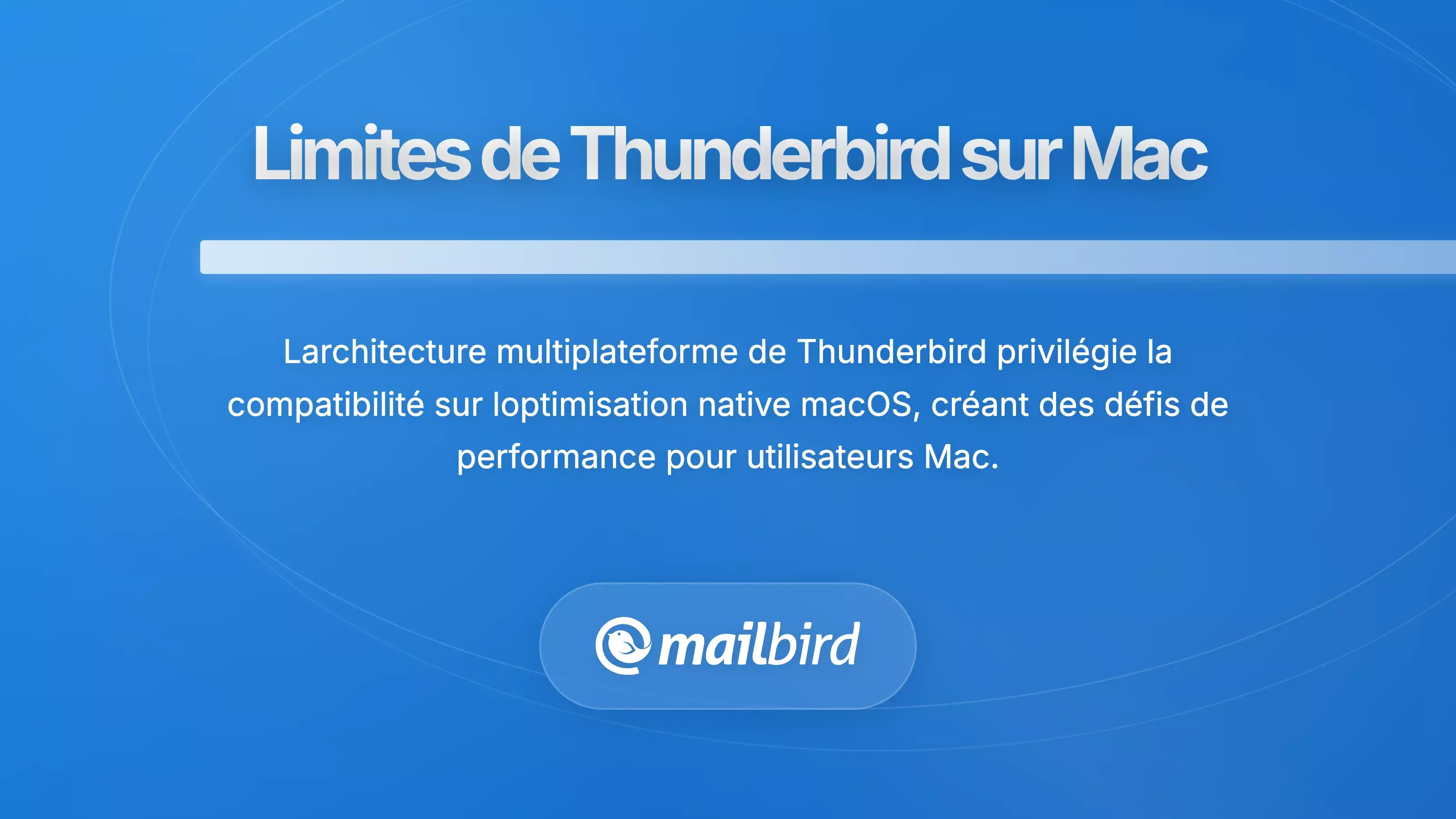 Limites de Thunderbird sur Mac

Larchitecture multiplateforme de Thunderbird privilégie la compatibilité sur loptimisation native macOS, créant des défis de performance pour utilisateurs Mac.

mailbird